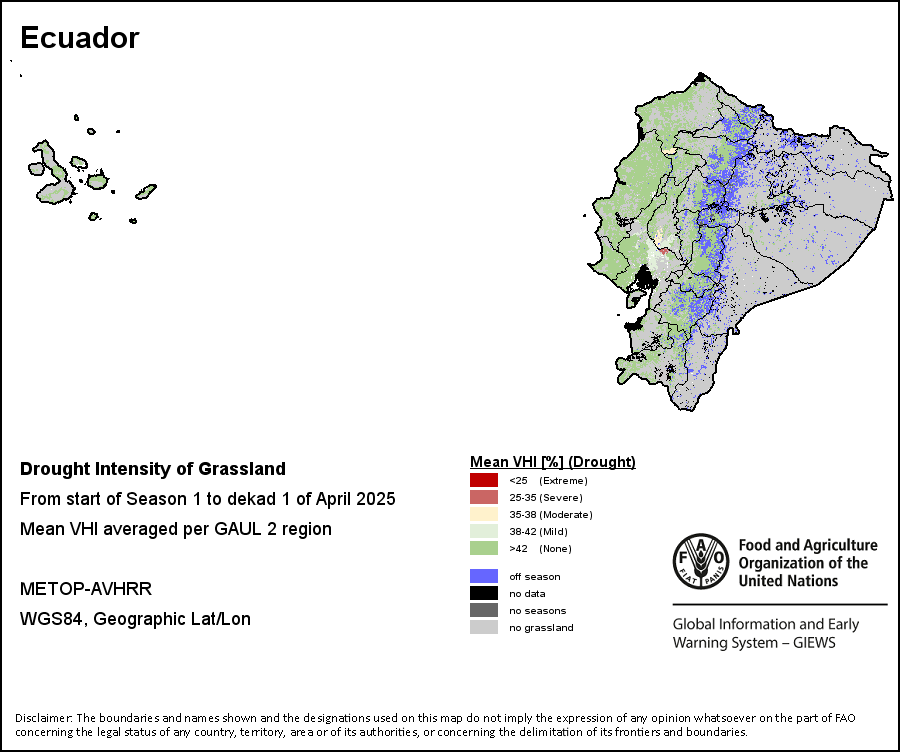 Ecuador

Drought Intensity of Grassland

From start of Season 1 to dekad 1 of April 2025

Mean VHI averaged per GAUL 2 region

METOP-AVHRR

WGS84, Geographic Lat/Lon

Mean VHI [%] (Drought)

<25 (Extreme)

25-35 (Severe)

35-38 (Moderate)

38-42 (Mild)

>42 (None)

off season

no data

no seasons

no grassland

FAO FIAT PANIS

Food and Agriculture Organization of the United Nations

Global Information and Early Warning System – GIEWS

Disclaimer: The boundaries and names shown and the designations used on this map do not imply the expression of any opinion whatsoever on the part of FAO concerning the legal status of any country, territory, area or of its authorities, or concerning the delimitation of its frontiers and boundaries.